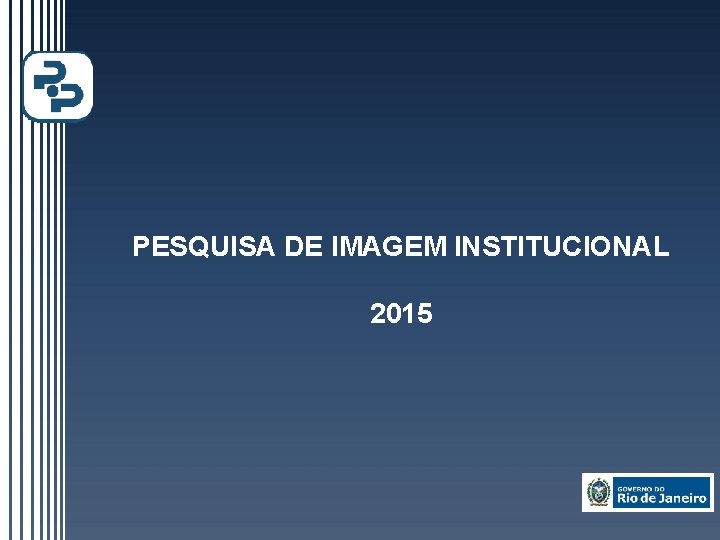 PESQUISA DE IMAGEM INSTITUCIONAL

2015

GOVERNO DO
Rio de Janeiro